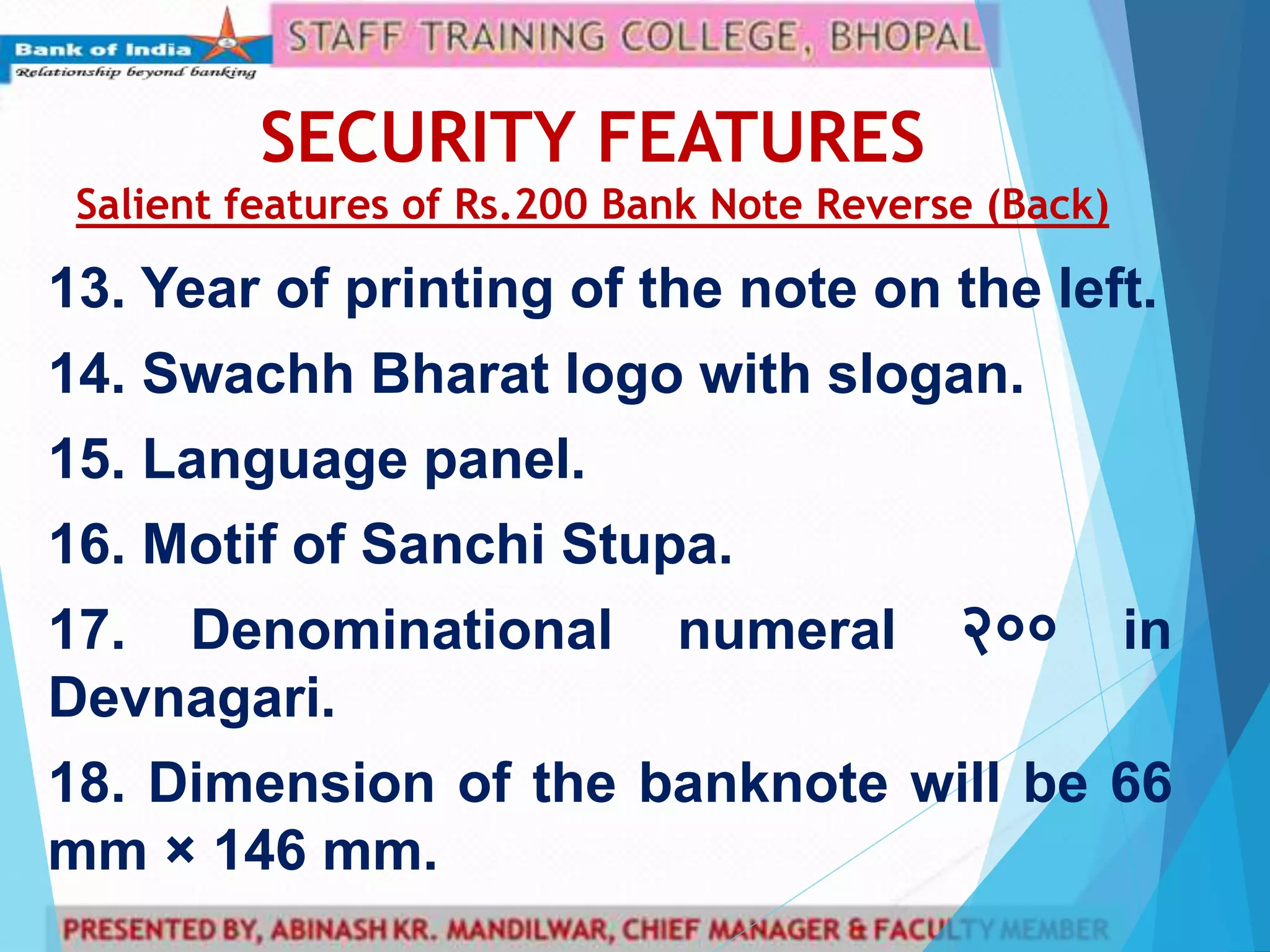 Bank of India
Relationship beyond banking

STAFF TRAINING COLLEGE, BHOPAL

SECURITY FEATURES

Salient features of Rs.200 Bank Note Reverse (Back)

13. Year of printing of the note on the left.

14. Swachh Bharat logo with slogan.

15. Language panel.

16. Motif of Sanchi Stupa.

17. Denominational numeral २०० in Devnagari.

18. Dimension of the banknote will be 66 mm × 146 mm.

PRESENTED BY, ABINASH KR. MANDILWAR, CHIEF MANAGER & FACULTY MEMBER